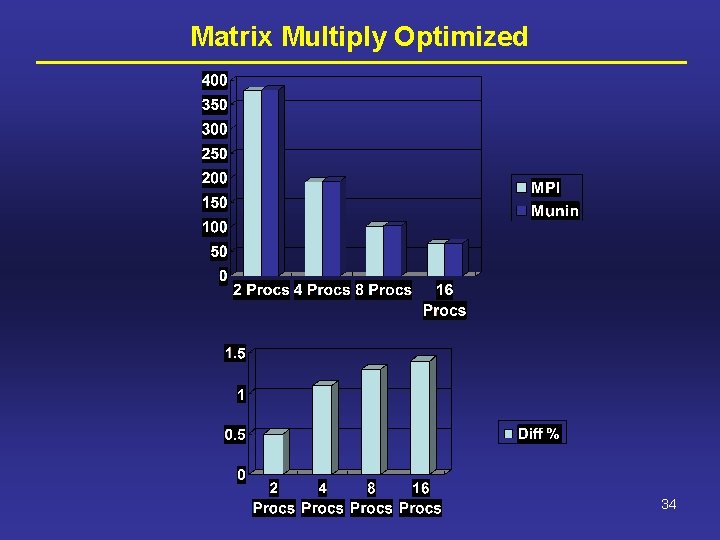 Matrix Multiply Optimized

400
350
300
250
200
150
100
50
0

2 Procs 4 Procs 8 Procs 16 Procs

MPI
Munin

1.5
1
0.5
0

2 Procs 4 Procs 8 Procs 16 Procs

Diff %

34